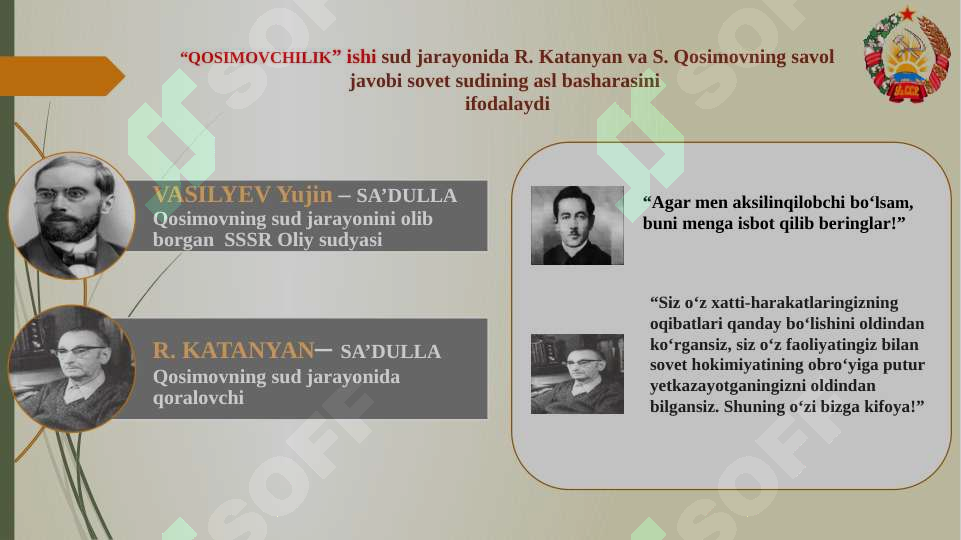 “QOSIMOVCHILIK” ishi sud jarayonida R. Katanyan va S. Qosimovning savol javobi sovet sudining asl basharasini ifodalaydi

VASILYEV Yujin – SA’DULLA Qosimovning sud jarayonini olib borgan SSSR Oliy sudyasi

R. KATANYAN– SA’DULLA Qosimovning sud jarayonida qoralovchi

“Agar men aksilinqilobchi bo‘lsam, buni menga isbot qilib beringlar!”

“Siz o‘z xatti-harakatlaringizning oqibatlari qanday bo‘lishini oldindan ko‘rgansiz, siz o‘z faoliyatingiz bilan sovet hokimiyatining obro‘yiga putur yetkazayotganingizni oldindan bilgansiz. Shuning o‘zi bizga kifoya!”

SOFF SOFF SOFF SOFF